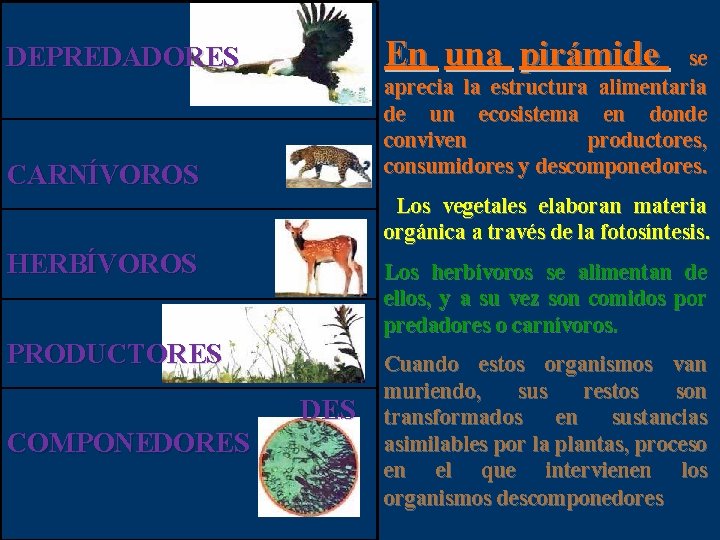 DEPREDADORES

CARNÍVOROS

HERBÍVOROS

PRODUCTORES

DES
COMPONEDORES

En una pirámide se aprecia la estructura alimentaria de un ecosistema en donde conviven productores, consumidores y descomponedores.

Los vegetales elaboran materia orgánica a través de la fotosíntesis.

Los herbívoros se alimentan de ellos, y a su vez son comidos por predadores o carnívoros.

Cuando estos organismos van muriendo, sus restos son transformados en sustancias asimilables por la plantas, proceso en el que intervienen los organismos descomponedores